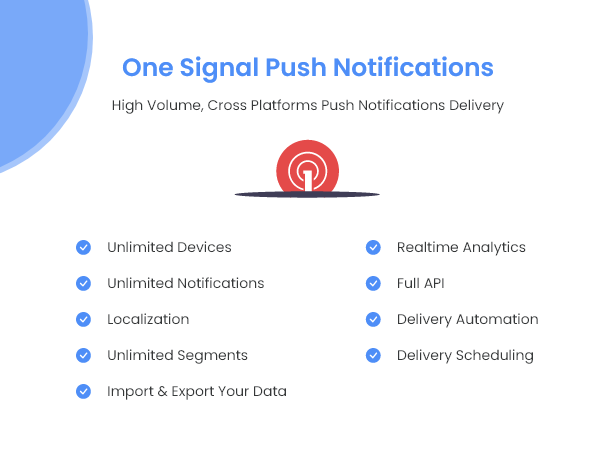 One Signal Push Notifications

High Volume, Cross Platforms Push Notifications Delivery

Unlimited Devices

Unlimited Notifications

Localization

Unlimited Segments

Import & Export Your Data

Realtime Analytics

Full API

Delivery Automation

Delivery Scheduling